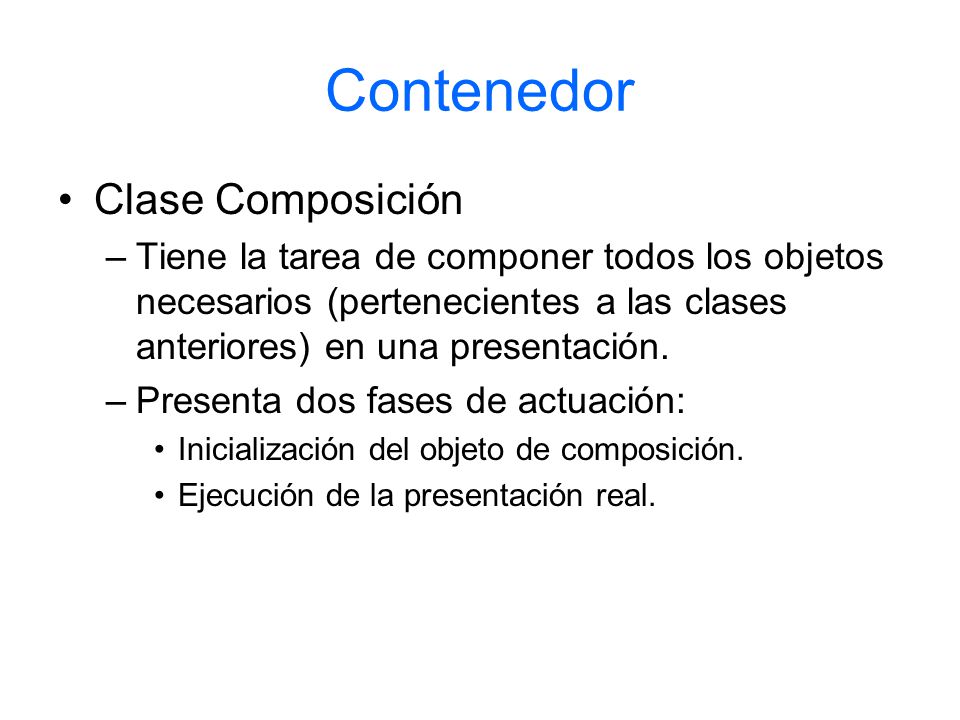 Contenedor

• Clase Composición

– Tiene la tarea de componer todos los objetos necesarios (pertenecientes a las clases anteriores) en una presentación.

– Presenta dos fases de actuación:

• Inicialización del objeto de composición.

• Ejecución de la presentación real.